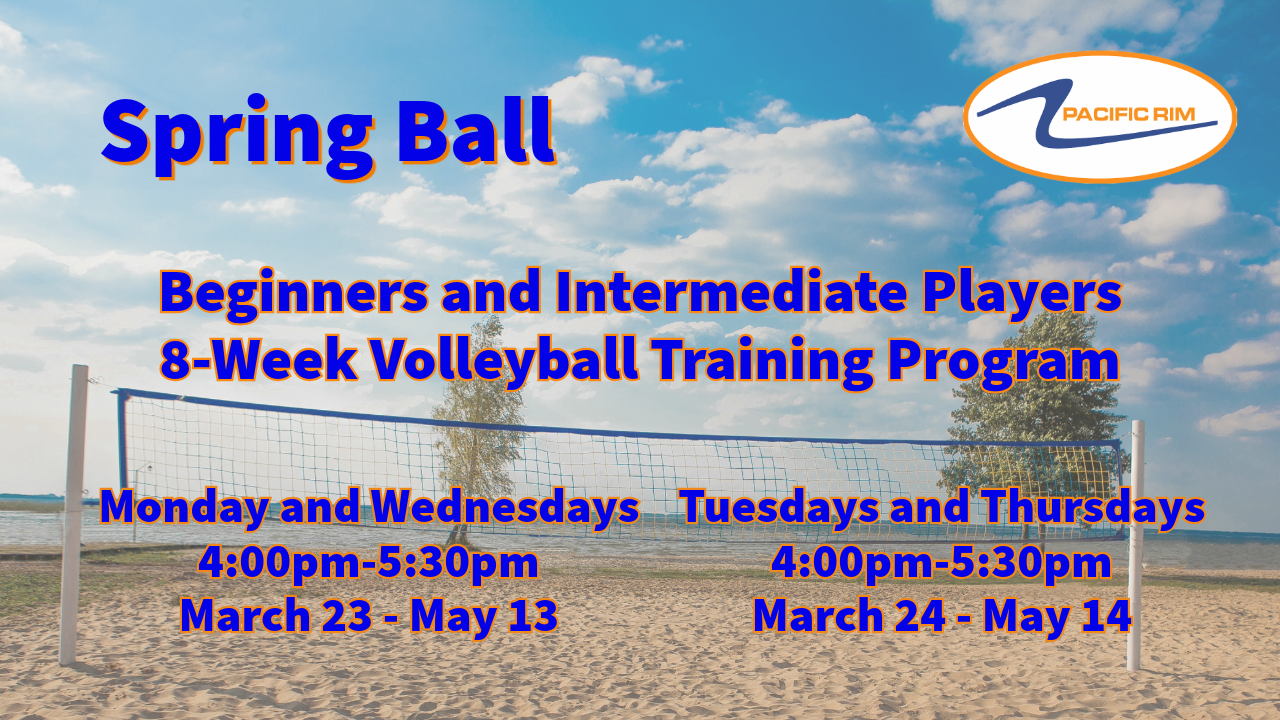 Spring Ball

PACIFIC RIM

Beginners and Intermediate Players
8-Week Volleyball Training Program

Monday and Wednesdays
4:00pm-5:30pm
March 23 - May 13

Tuesdays and Thursdays
4:00pm-5:30pm
March 24 - May 14